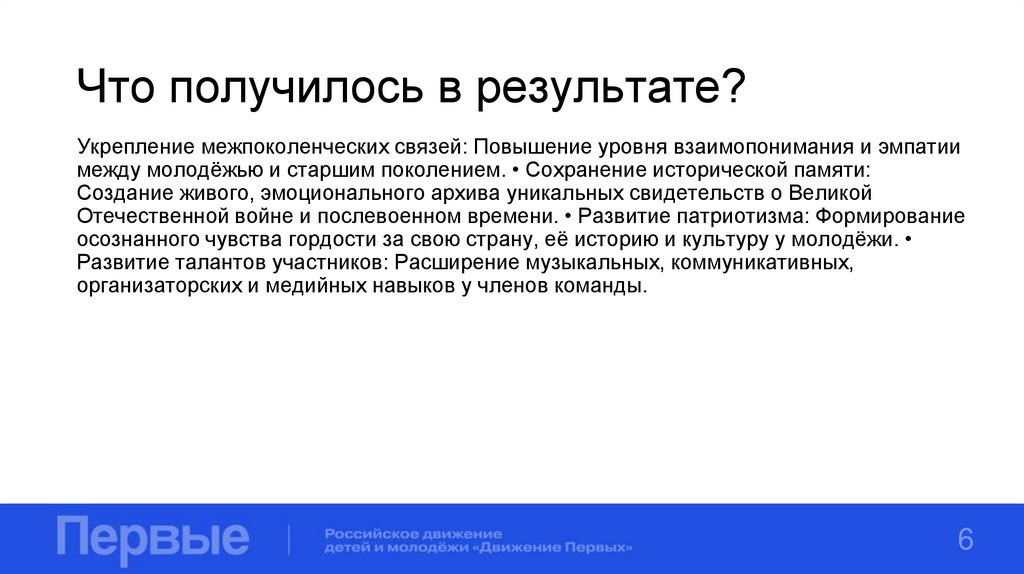 Что получилось в результате?

Укрепление межпоколенческих связей: Повышение уровня взаимопонимания и эмпатии между молодёжью и старшим поколением. • Сохранение исторической памяти: Создание живого, эмоционального архива уникальных свидетельств о Великой Отечественной войне и послевоенном времени. • Развитие патриотизма: Формирование осознанного чувства гордости за свою страну, её историю и культуру у молодёжи. • Развитие талантов участников: Расширение музыкальных, коммуникативных, организаторских и медийных навыков у членов команды.

Первые

Российское движение детей и молодёжи «Движение Первых»

6